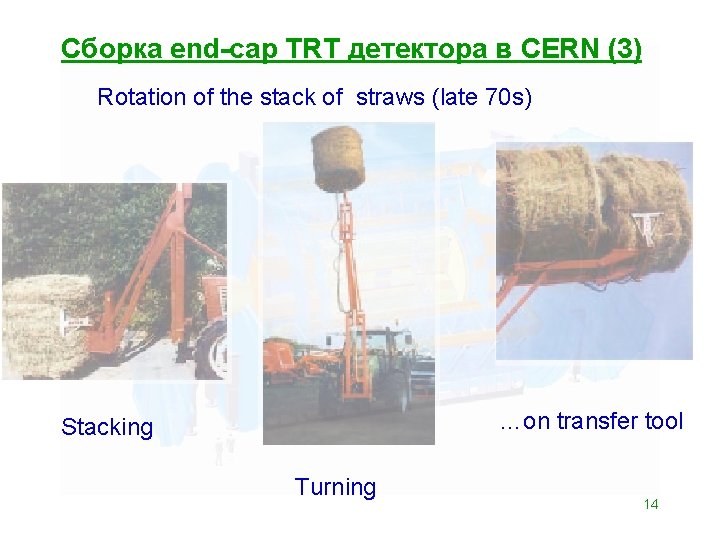 Сборка end-cap TRT детектора в CERN (3)

Rotation of the stack of straws (late 70s)

Stacking

Turning

…on transfer tool

14